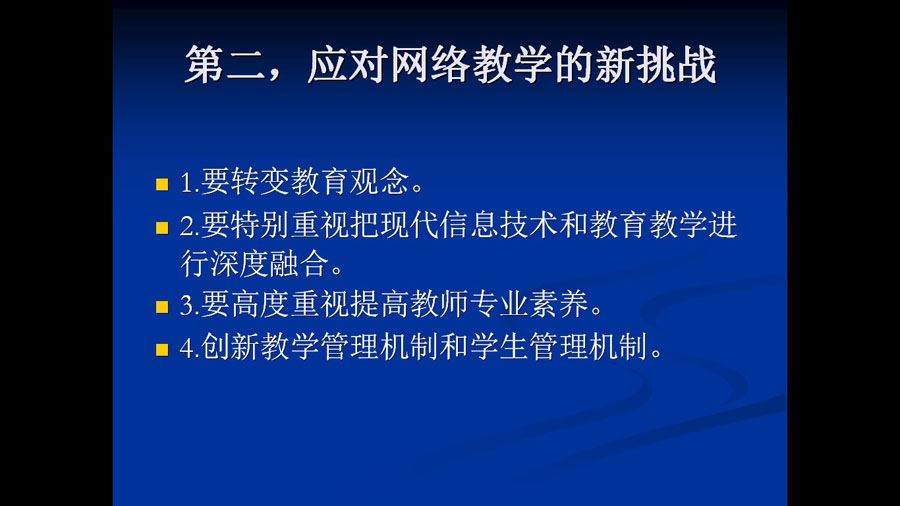 第二，应对网络教学的新挑战

1.要转变教育观念。

2.要特别重视把现代信息技术和教育教学进行深度融合。

3.要高度重视提高教师专业素养。

4.创新教学管理机制和学生管理机制。